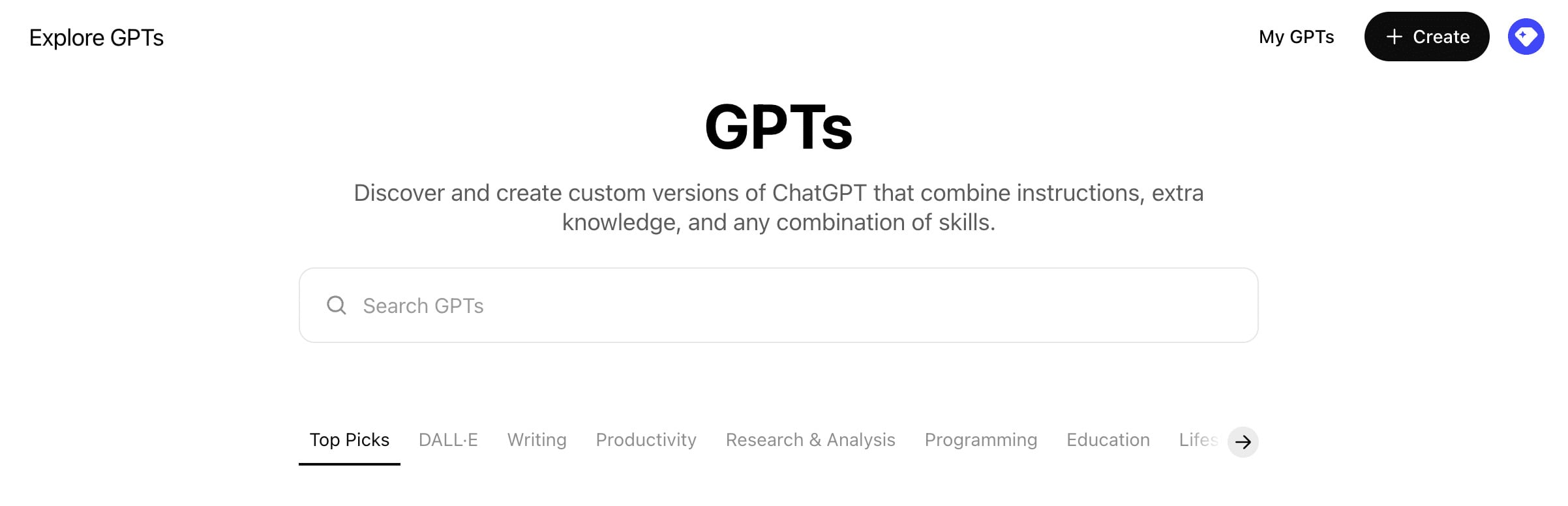 Explore GPTs

My GPTs

+ Create

GPTs

Discover and create custom versions of ChatGPT that combine instructions, extra knowledge, and any combination of skills.

Search GPTs

Top Picks DALL·E Writing Productivity Research & Analysis Programming Education Lifes